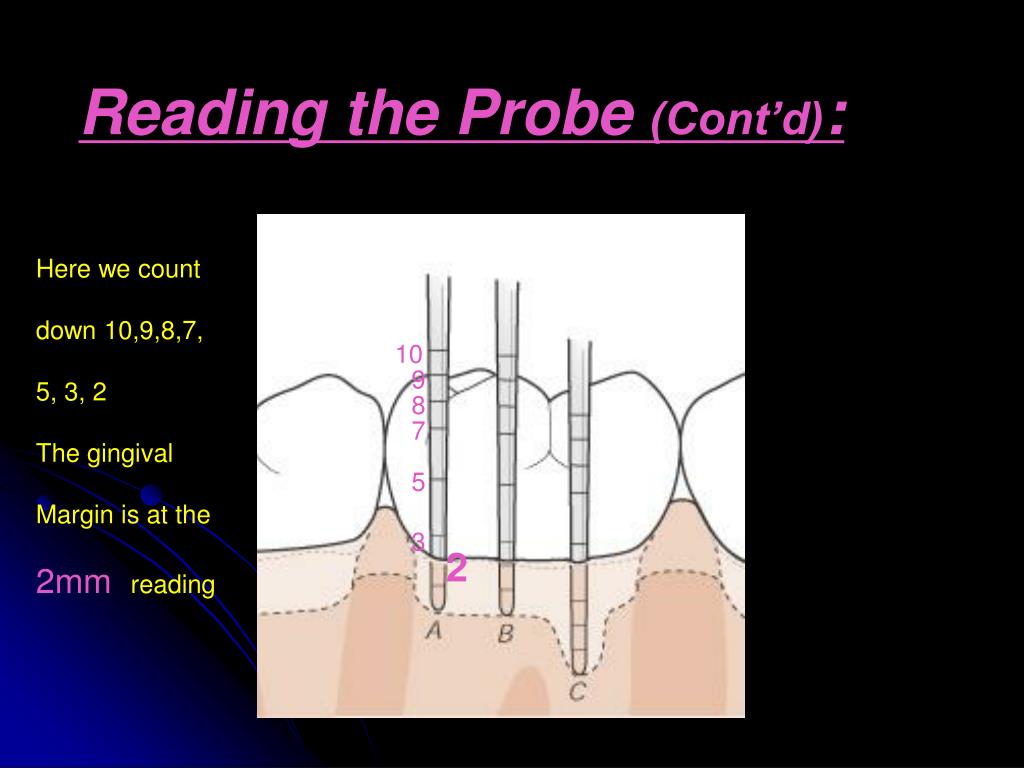 Reading the Probe (Cont'd):

Here we count

down 10,9,8,7,

5, 3, 2

The gingival

Margin is at the

2mm reading

10
9
8
7
5
3
2

A
B
C